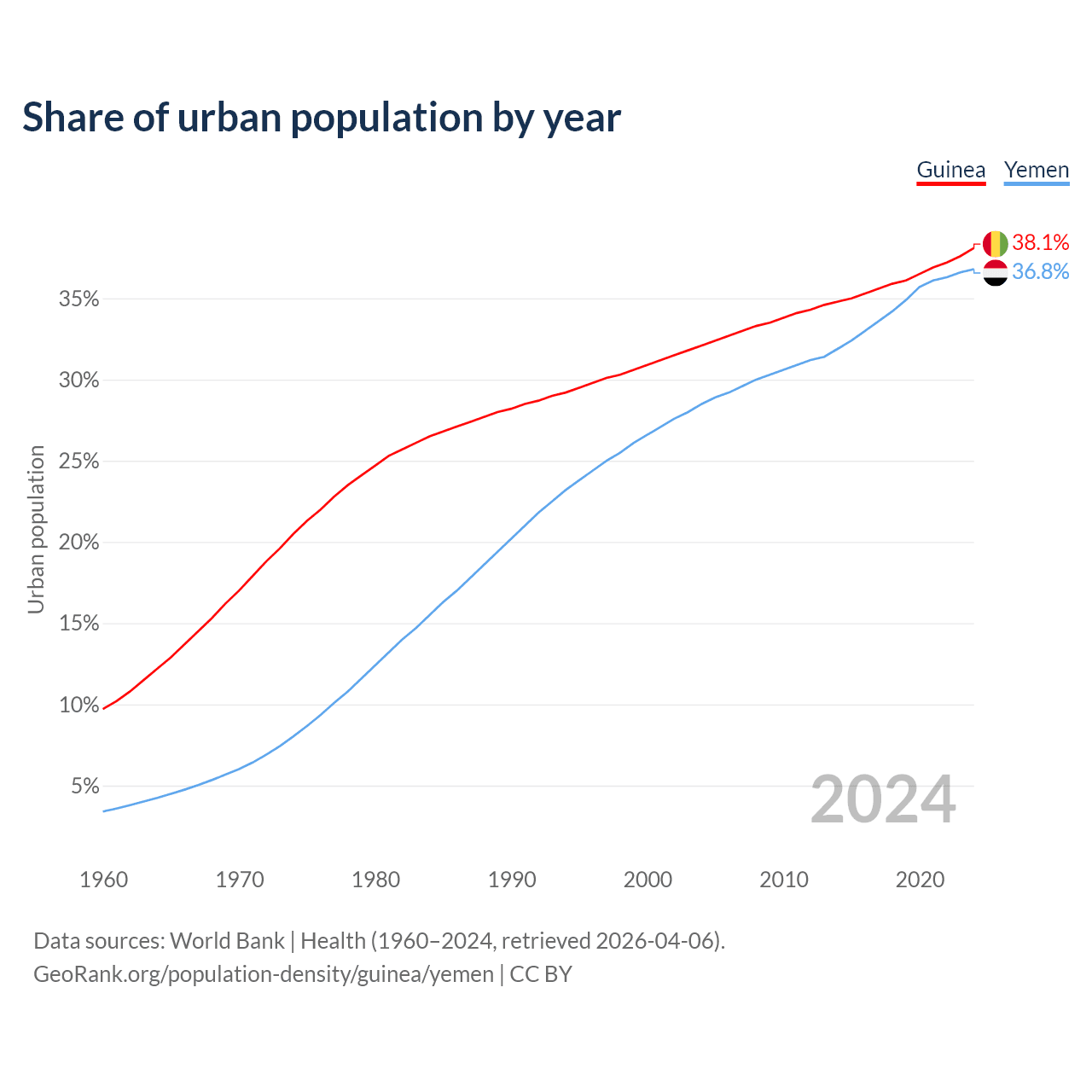 Share of urban population by year

Guinea Yemen

38.1%
36.8%

Urban population

35%
30%
25%
20%
15%
10%
5%

2024

1960 1970 1980 1990 2000 2010 2020

Data sources: World Bank | Health (1960–2024, retrieved 2026-04-06).
GeoRank.org/population-density/guinea/yemen | CC BY